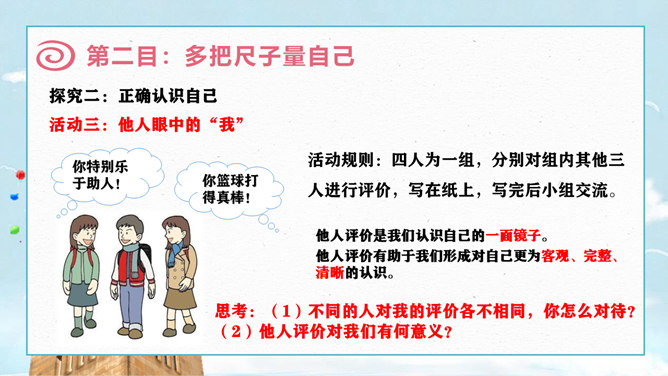 第二目：多把尺子量自己

探究二：正确认识自己

活动三：他人眼中的“我”

你特别乐于助人！

你篮球打得真棒！

活动规则：四人为一组，分别对组内其他三人进行评价，写在纸上，写完后小组交流。

他人评价是我们认识自己的一面镜子。

他人评价有助于我们形成对自己更为客观、完整、清晰的认识。

思考：（1）不同的人对我的评价各不相同，你怎么对待？

（2）他人评价对我们有何意义？